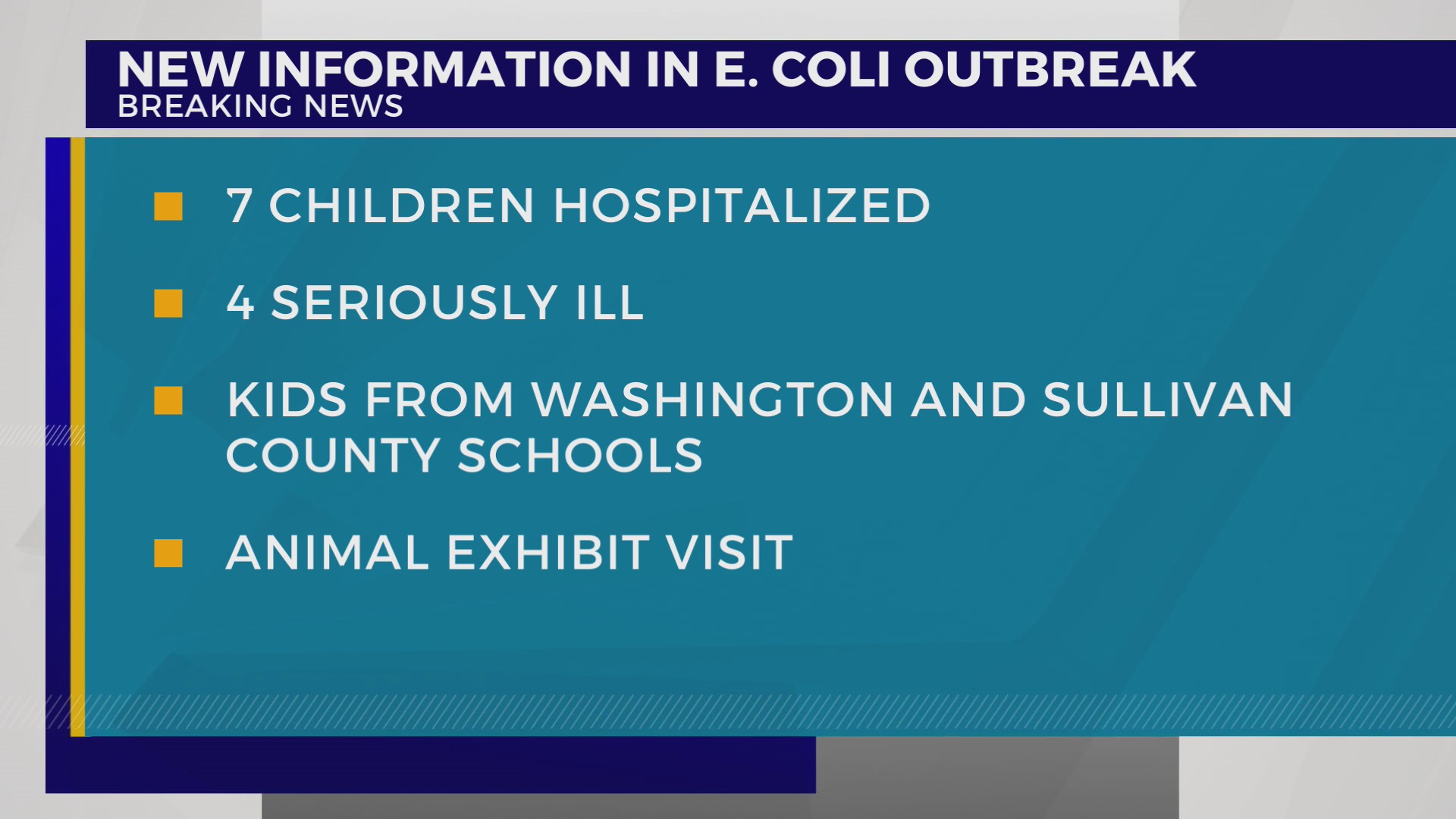 NEW INFORMATION IN E. COLI OUTBREAK
BREAKING NEWS

7 CHILDREN HOSPITALIZED

4 SERIOUSLY ILL

KIDS FROM WASHINGTON AND SULLIVAN COUNTY SCHOOLS

ANIMAL EXHIBIT VISIT